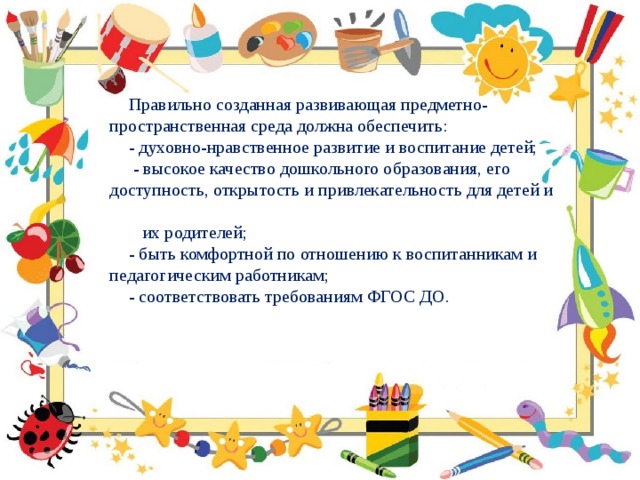 Правильно созданная развивающая предметно-пространственная среда должна обеспечить:

- духовно-нравственное развитие и воспитание детей;

- высокое качество дошкольного образования, его доступность, открытость и привлекательность для детей и

их родителей;

- быть комфортной по отношению к воспитанникам и педагогическим работникам;

- соответствовать требованиям ФГОС ДО.